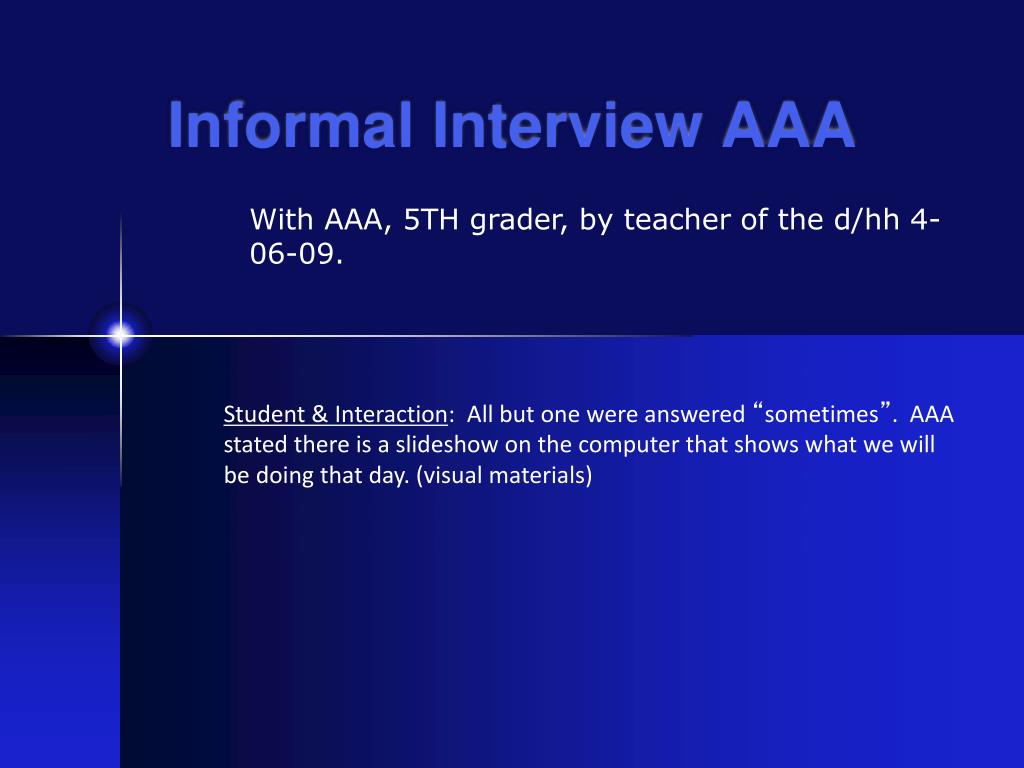 Informal Interview AAA

With AAA, 5TH grader, by teacher of the d/hh 4-06-09.

Student & Interaction: All but one were answered “sometimes”. AAA stated there is a slideshow on the computer that shows what we will be doing that day. (visual materials)